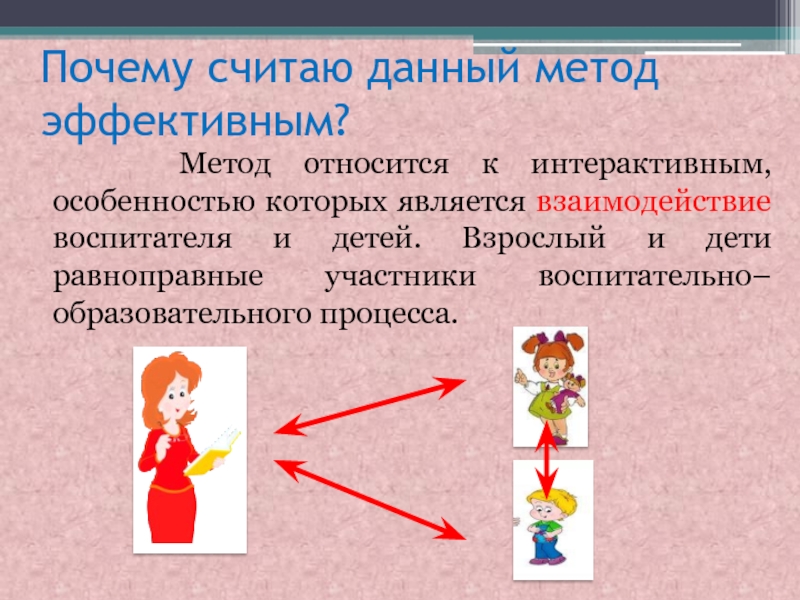 Почему считаю данный метод эффективным?

Метод относится к интерактивным, особенностью которых является взаимодействие воспитателя и детей. Взрослый и дети равноправные участники воспитательно–образовательного процесса.